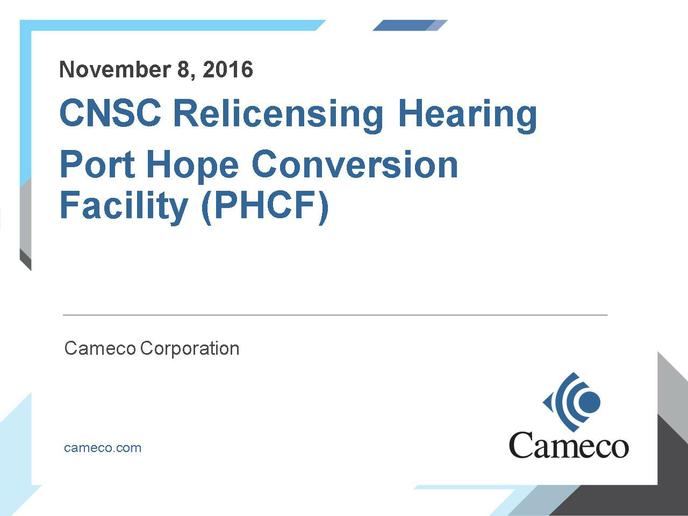 November 8, 2016

CNSC Relicensing Hearing

Port Hope Conversion Facility (PHCF)

Cameco Corporation

cameco.com

Cameco